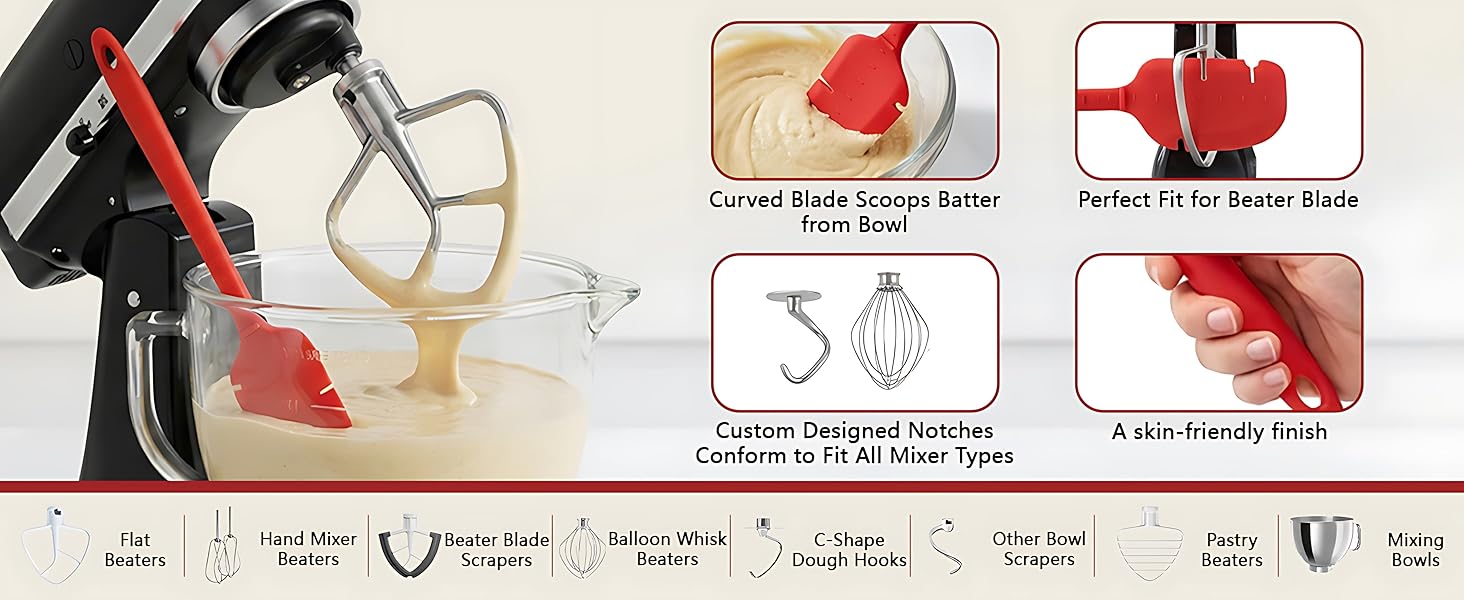 Curved Blade Scoops Batter from Bowl

Perfect Fit for Beater Blade

Custom Designed Notches Conform to Fit All Mixer Types

A skin-friendly finish

Flat Beaters

Hand Mixer Beaters

Beater Blade Scrapers

Balloon Whisk Beaters

C-Shape Dough Hooks

Other Bowl Scrapers

Pastry Beaters

Mixing Bowls